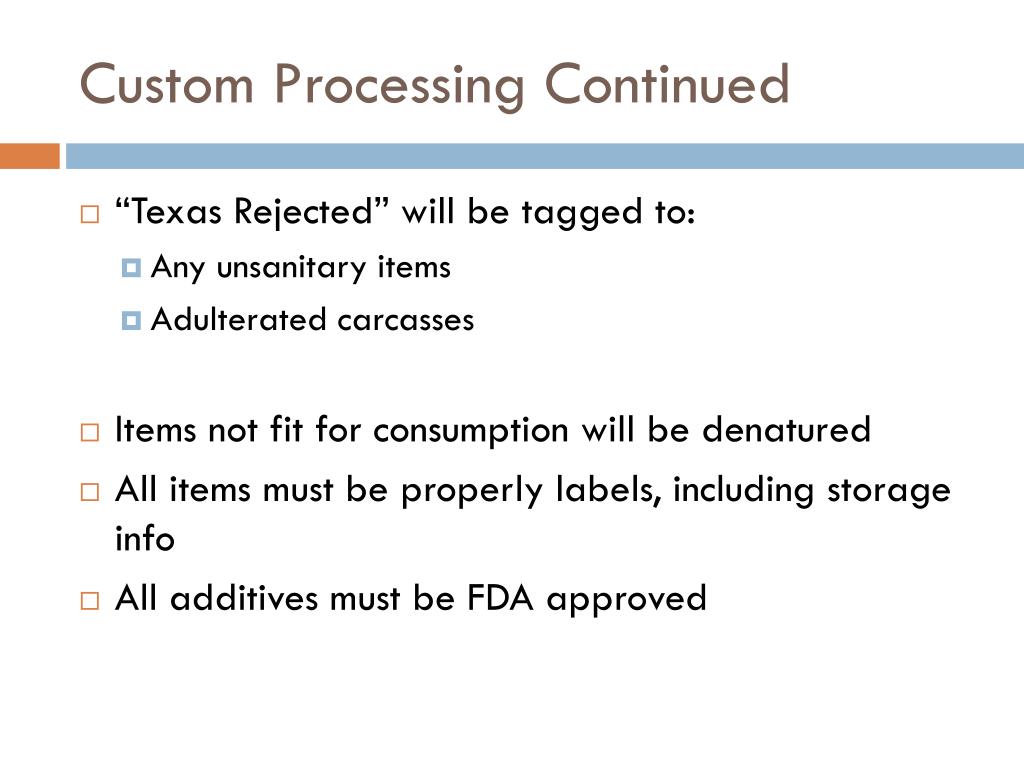 Custom Processing Continued

“Texas Rejected” will be tagged to:
Any unsanitary items
Adulterated carcasses

Items not fit for consumption will be denatured
All items must be properly labels, including storage info
All additives must be FDA approved